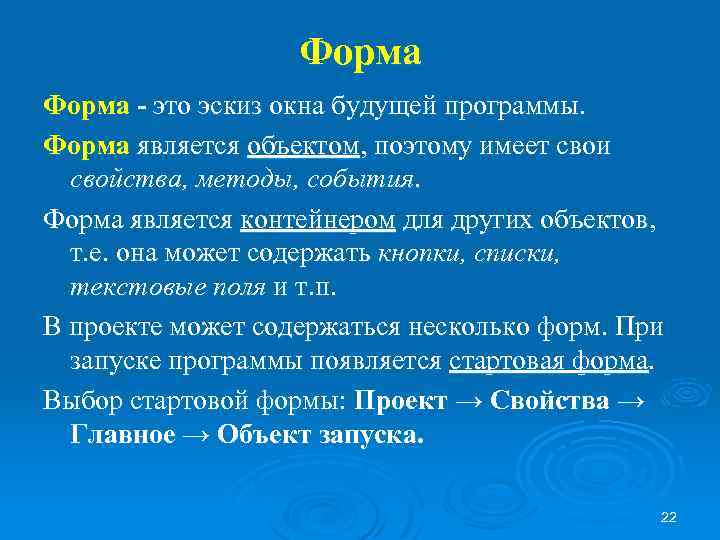 Форма

Форма - это эскиз окна будущей программы.

Форма является объектом, поэтому имеет свои свойства, методы, события.

Форма является контейнером для других объектов, т.е. она может содержать кнопки, списки, текстовые поля и т.п.

В проекте может содержаться несколько форм. При запуске программы появляется стартовая форма.

Выбор стартовой формы: Проект → Свойства → Главное → Объект запуска.

22